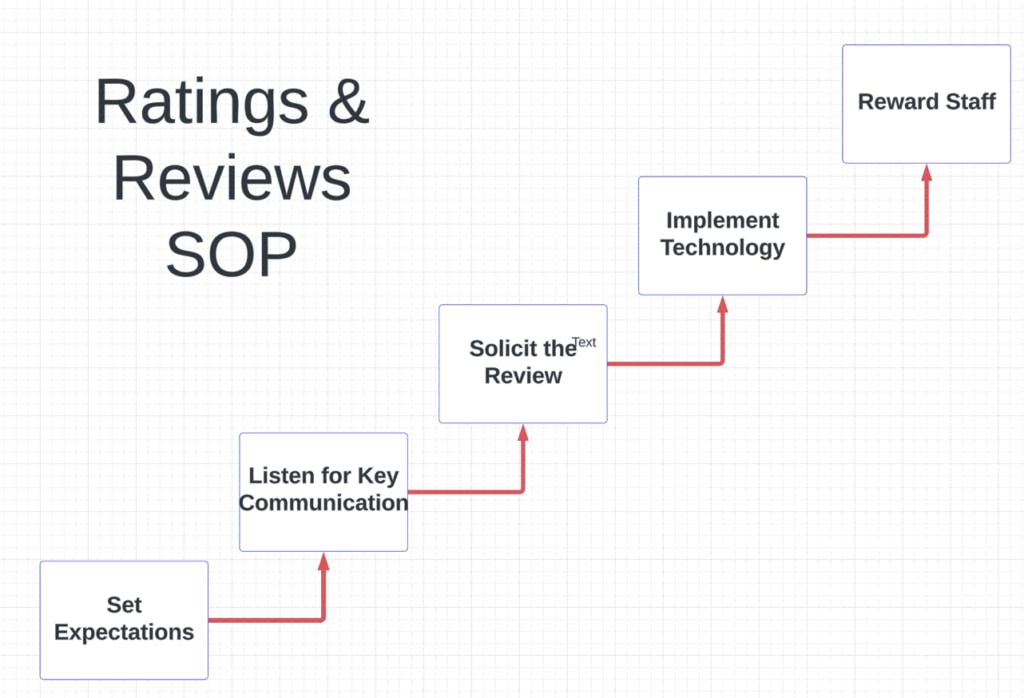 Ratings & Reviews SOP

Set Expectations

Listen for Key Communication

Solicit the Review

Text

Implement Technology

Reward Staff